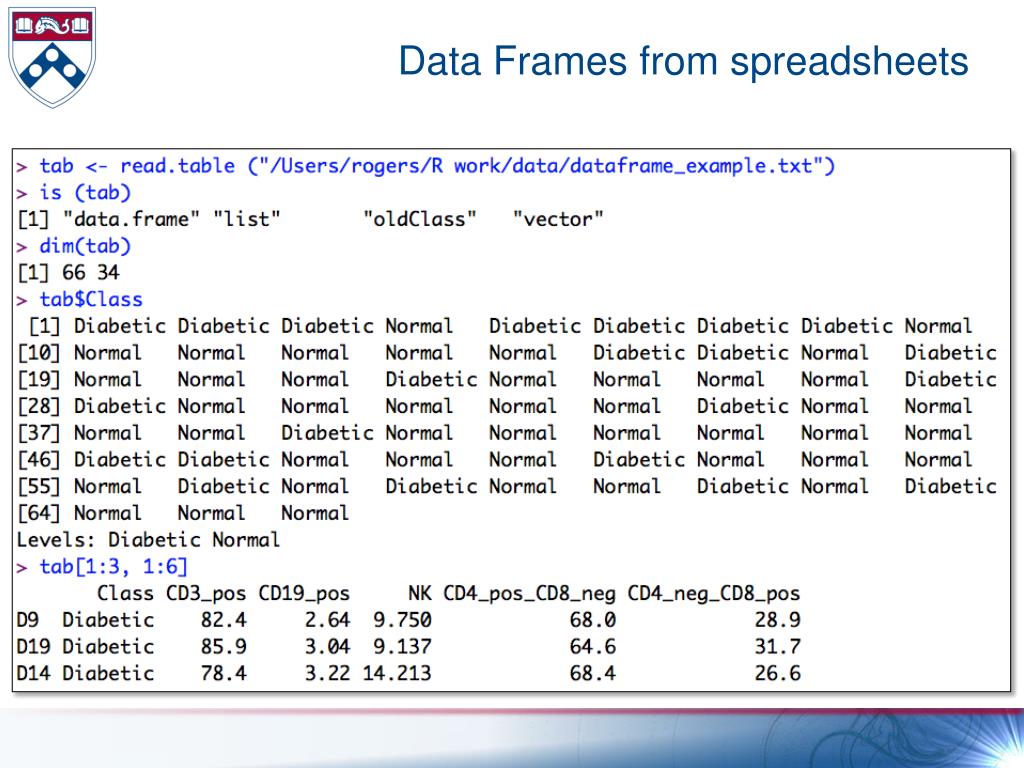 Data Frames from spreadsheets

> tab <- read.table ("/Users/rogers/R work/data/dataframe_example.txt")
> is (tab)
[1] "data.frame" "list" "oldClass" "vector"
> dim(tab)
[1] 66 34
> tab$Class
[1] Diabetic Diabetic Diabetic Normal Diabetic Diabetic Diabetic Diabetic Normal
[10] Normal Normal Normal Normal Normal Diabetic Diabetic Normal Diabetic
[19] Normal Normal Normal Diabetic Normal Normal Normal Normal Diabetic
[28] Diabetic Normal Normal Normal Normal Normal Diabetic Normal Normal
[37] Normal Normal Diabetic Normal Normal Normal Normal Normal Normal
[46] Diabetic Diabetic Normal Normal Normal Diabetic Normal Normal Normal
[55] Normal Diabetic Normal Diabetic Normal Normal Diabetic Normal Diabetic
[64] Normal Normal Normal
Levels: Diabetic Normal
> tab[1:3, 1:6]

| | Class | CD3_pos | CD19_pos | NK | CD4_pos_CD8_neg | CD4_neg_CD8_pos |
|---|---|---|---|---|---|---|
| D9 | Diabetic | 82.4 | 2.64 | 9.750 | 68.0 | 28.9 |
| D19 | Diabetic | 85.9 | 3.04 | 9.137 | 64.6 | 31.7 |
| D14 | Diabetic | 78.4 | 3.22 | 14.213 | 68.4 | 26.6 |